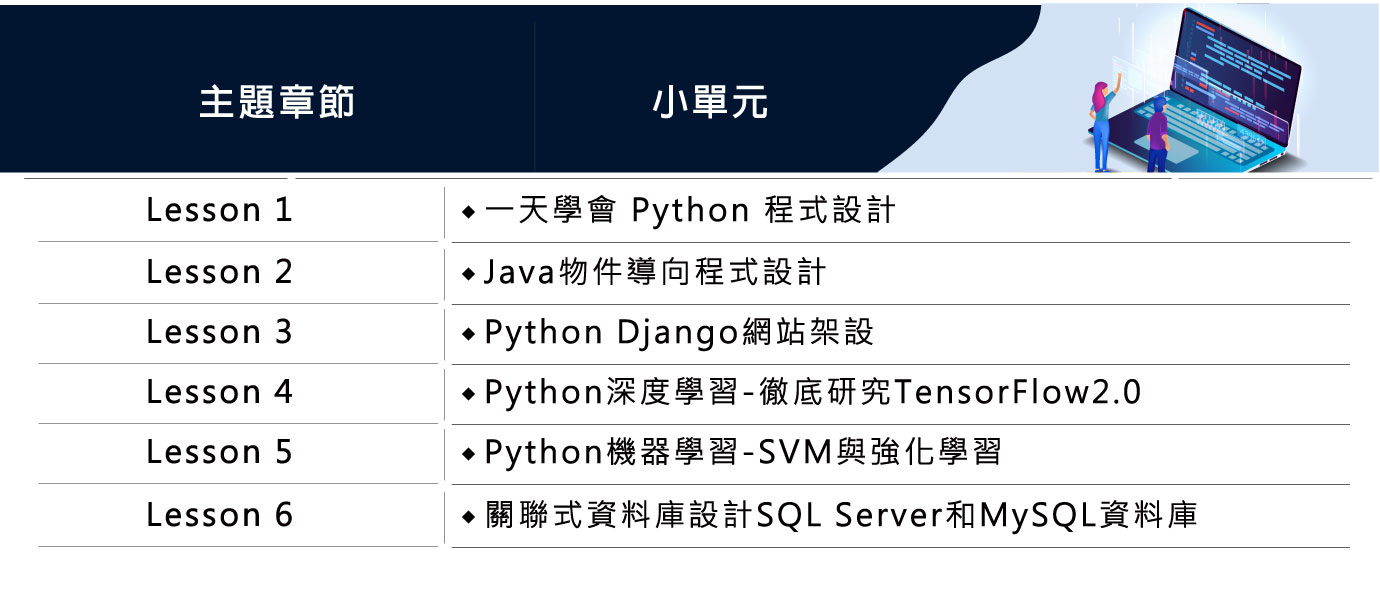 | 主題章節 | 小單元 |
|---|---|
| Lesson 1 | ◆一天學會 Python 程式設計 |
| Lesson 2 | ◆Java物件導向程式設計 |
| Lesson 3 | ◆Python Django網站架設 |
| Lesson 4 | ◆Python深度學習-徹底研究TensorFlow2.0 |
| Lesson 5 | ◆Python機器學習-SVM與強化學習 |
| Lesson 6 | ◆關聯式資料庫設計SQL Server和MySQL資料庫 |